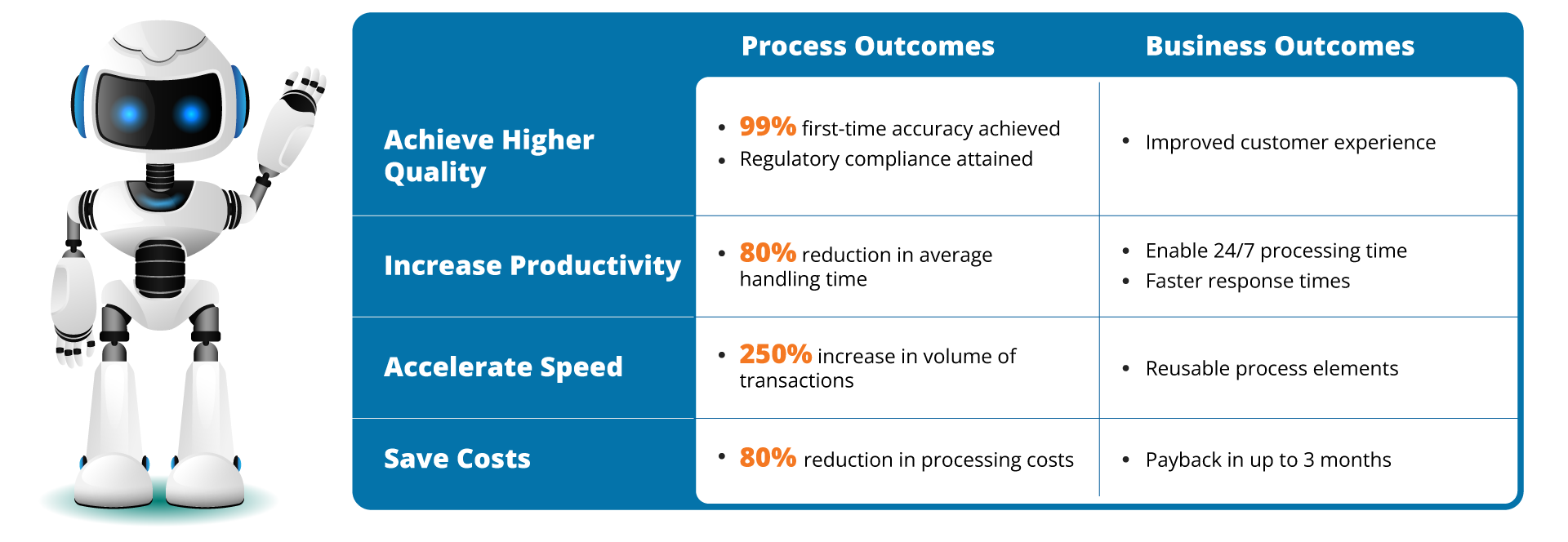 | | Process Outcomes | Business Outcomes |
|---|---|---|
| Achieve Higher Quality | • 99% first-time accuracy achieved • Regulatory compliance attained | • Improved customer experience |
| Increase Productivity | • 80% reduction in average handling time | • Enable 24/7 processing time • Faster response times |
| Accelerate Speed | • 250% increase in volume of transactions | • Reusable process elements |
| Save Costs | • 80% reduction in processing costs | • Payback in up to 3 months |